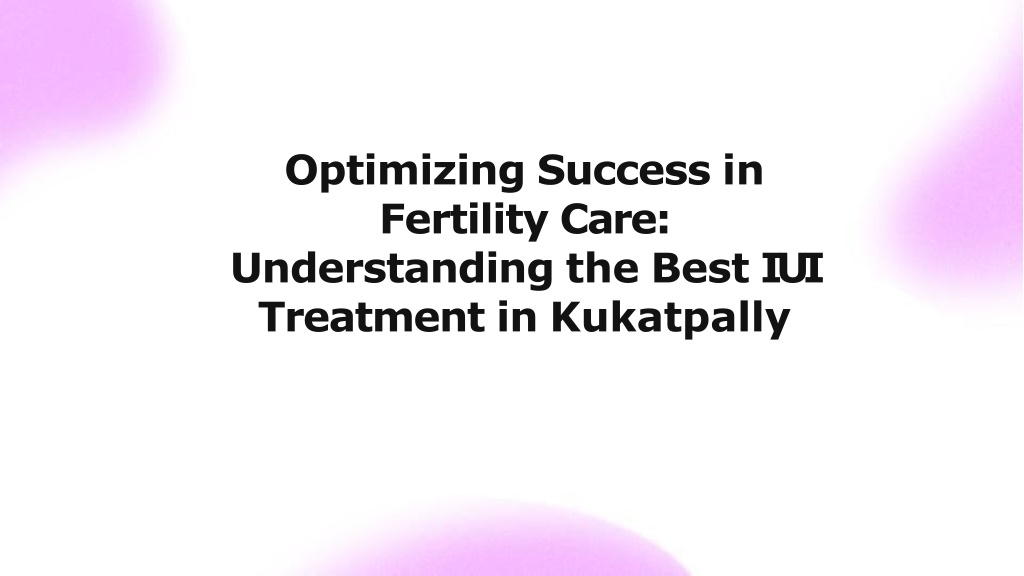 Optimizing Success in Fertility Care: Understanding the Best IUI Treatment in Kukatpally